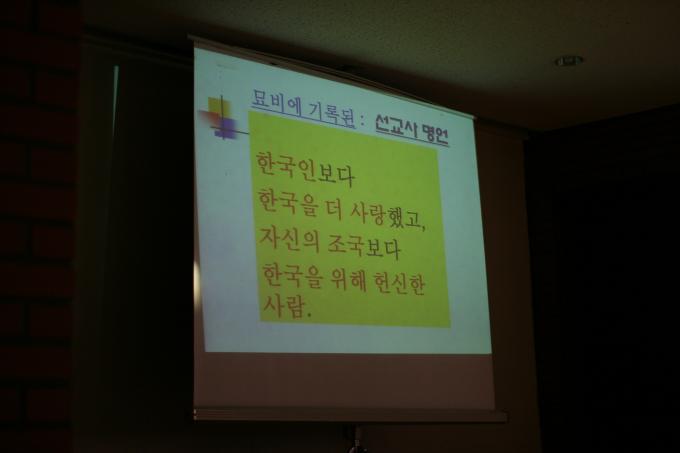 묘비에 기록된 : 선교사 명언

한국인보다
한국을 더 사랑했고,
자신의 조국보다
한국을 위해 헌신한
사람.